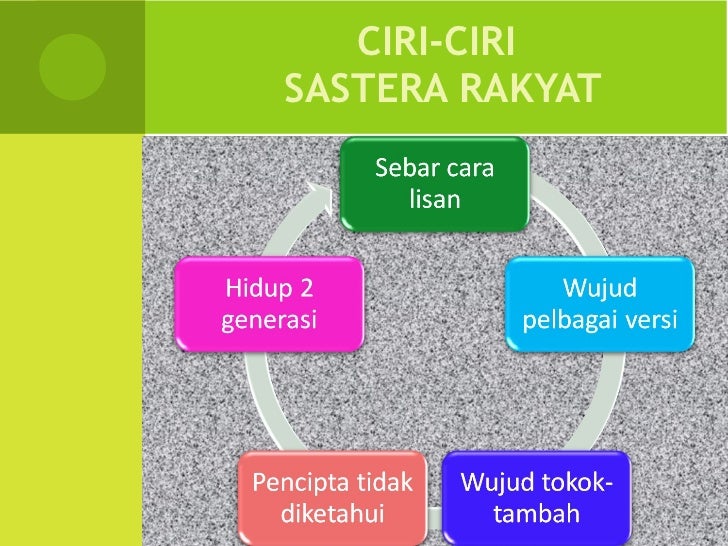 CIRI-CIRI
SASTERA RAKYAT

Sebar cara lisan

Wujud pelbagai versi

Wujud tokok-tambah

Pencipta tidak diketahui

Hidup 2 generasi